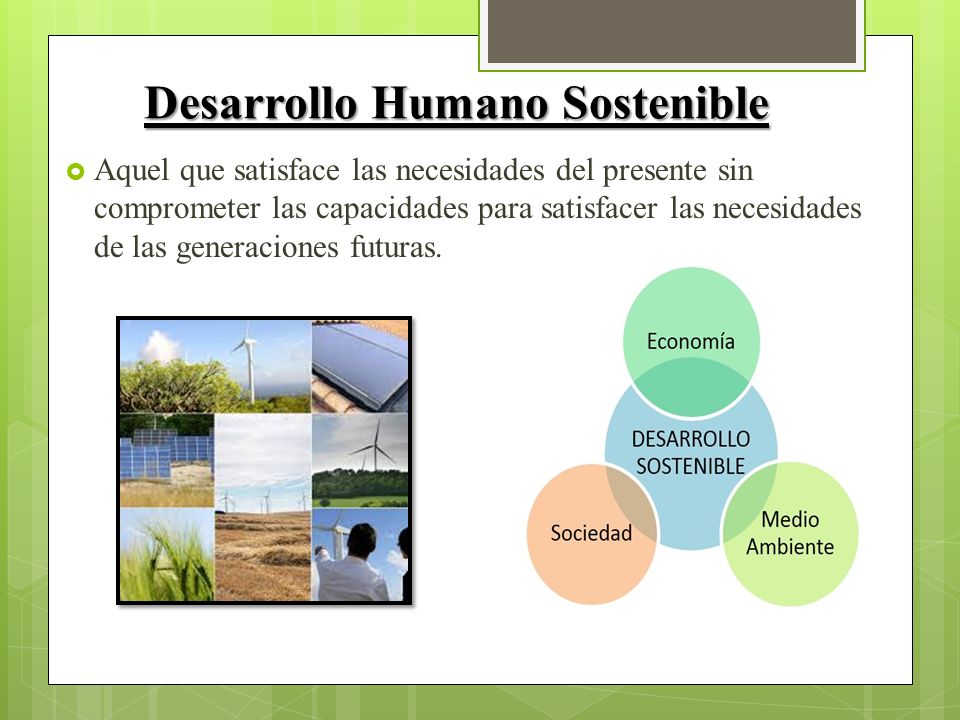 Desarrollo Humano Sostenible

Aquel que satisface las necesidades del presente sin comprometer las capacidades para satisfacer las necesidades de las generaciones futuras.

Economía

DESARROLLO SOSTENIBLE

Sociedad

Medio Ambiente